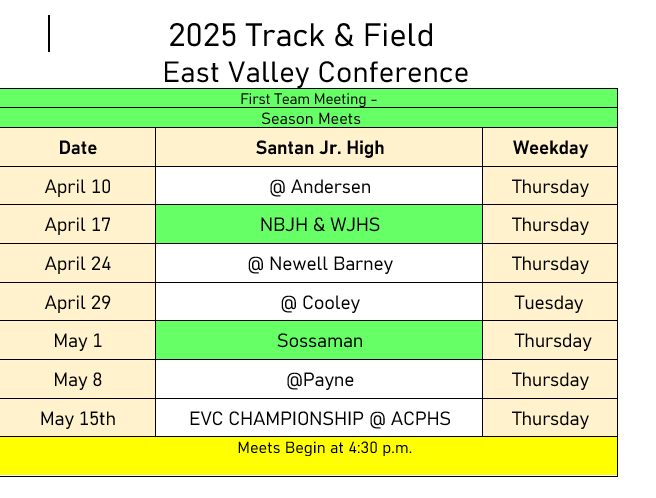 2025 Track & Field
East Valley Conference

First Team Meeting -
Season Meets

| Date | Santan Jr. High | Weekday |
|---|---|---|
| April 10 | @ Andersen | Thursday |
| April 17 | NBJH & WJHS | Thursday |
| April 24 | @ Newell Barney | Thursday |
| April 29 | @ Cooley | Tuesday |
| May 1 | Sossaman | Thursday |
| May 8 | @Payne | Thursday |
| May 15th | EVC CHAMPIONSHIP @ ACPHS | Thursday |

Meets Begin at 4:30 p.m.